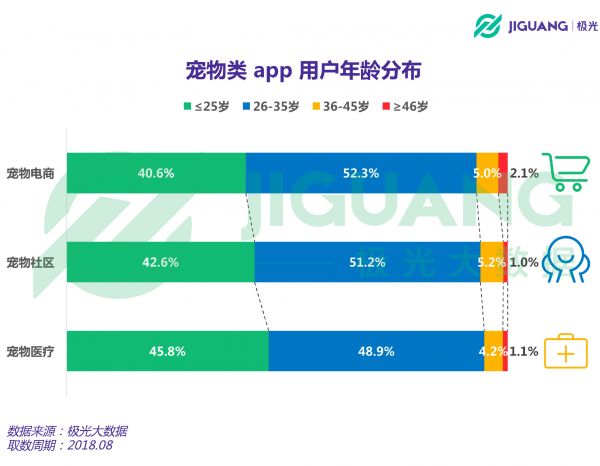 JIGUANG | 极光

宠物类 app 用户年龄分布

≤25岁 26-35岁 36-45岁 ≥46岁

宠物电商 40.6% 52.3% 5.0% 2.1%

宠物社区 42.6% 51.2% 5.2% 1.0%

宠物医疗 45.8% 48.9% 4.2% 1.1%

JIGUANG 极光大数据

数据来源：极光大数据
取数周期：2018.08